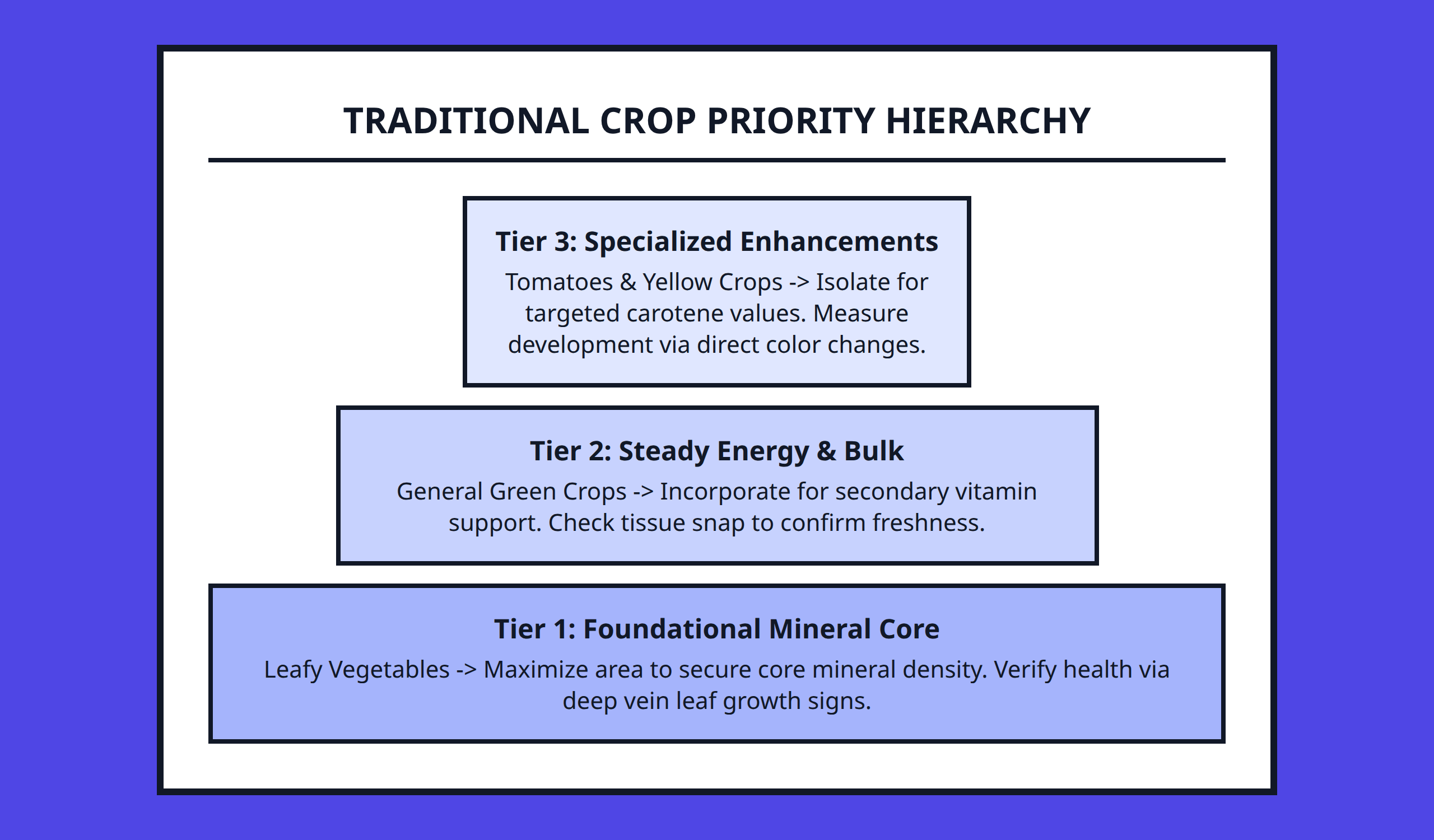 TRADITIONAL CROP PRIORITY HIERARCHY

Tier 3: Specialized Enhancements

Tomatoes & Yellow Crops -> Isolate for targeted carotene values. Measure development via direct color changes.

Tier 2: Steady Energy & Bulk

General Green Crops -> Incorporate for secondary vitamin support. Check tissue snap to confirm freshness.

Tier 1: Foundational Mineral Core

Leafy Vegetables -> Maximize area to secure core mineral density. Verify health via deep vein leaf growth signs.